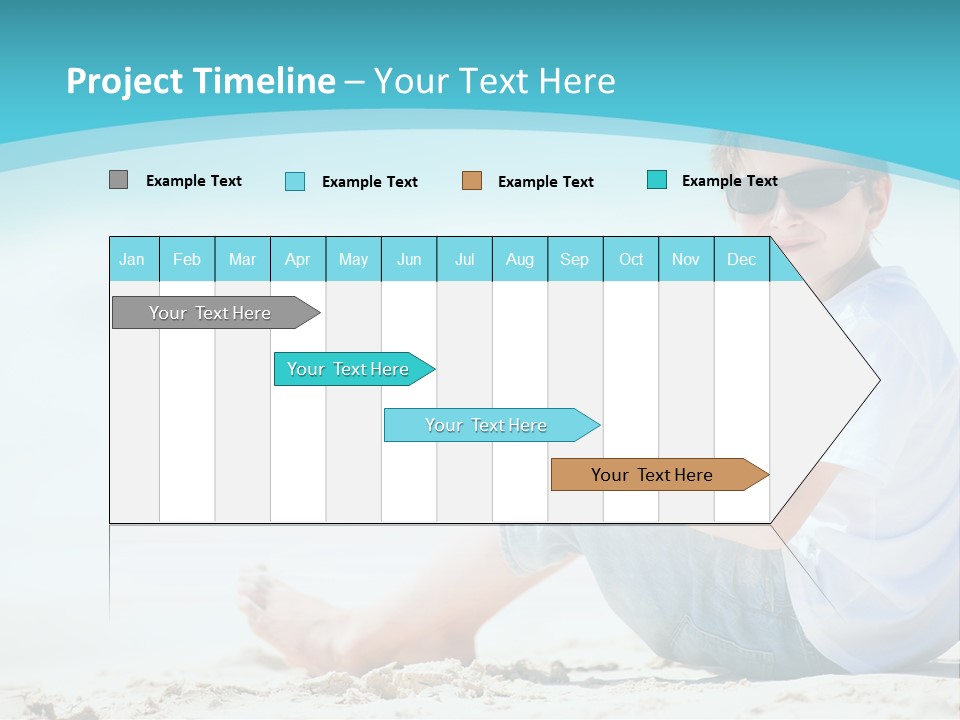 Project Timeline – Your Text Here

Example Text
Example Text
Example Text
Example Text

| Jan | Feb | Mar | Apr | May | Jun | Jul | Aug | Sep | Oct | Nov | Dec |
|---|---|---|---|---|---|---|---|---|---|---|---|

Your Text Here
Your Text Here
Your Text Here
Your Text Here